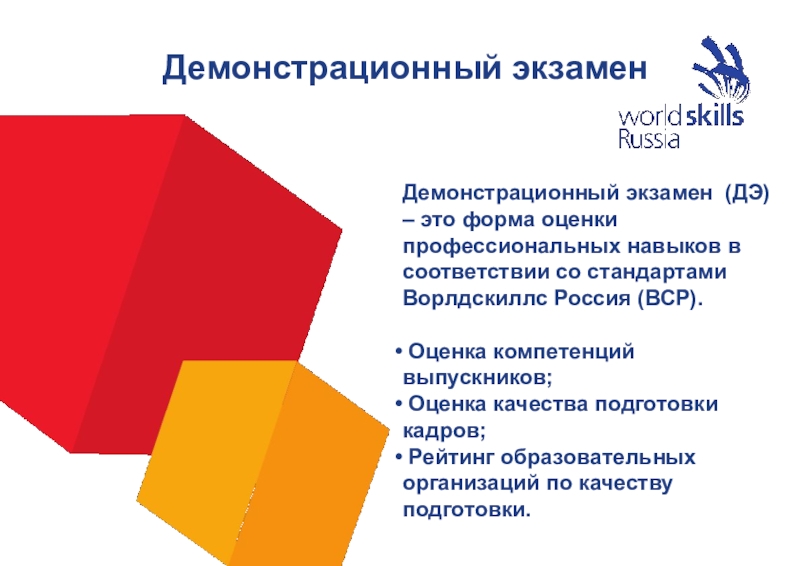 Демонстрационный экзамен

worldskills Russia

Демонстрационный экзамен (ДЭ) – это форма оценки профессиональных навыков в соответствии со стандартами Ворлдскиллс Россия (ВСР).

• Оценка компетенций выпускников;
• Оценка качества подготовки кадров;
• Рейтинг образовательных организаций по качеству подготовки.